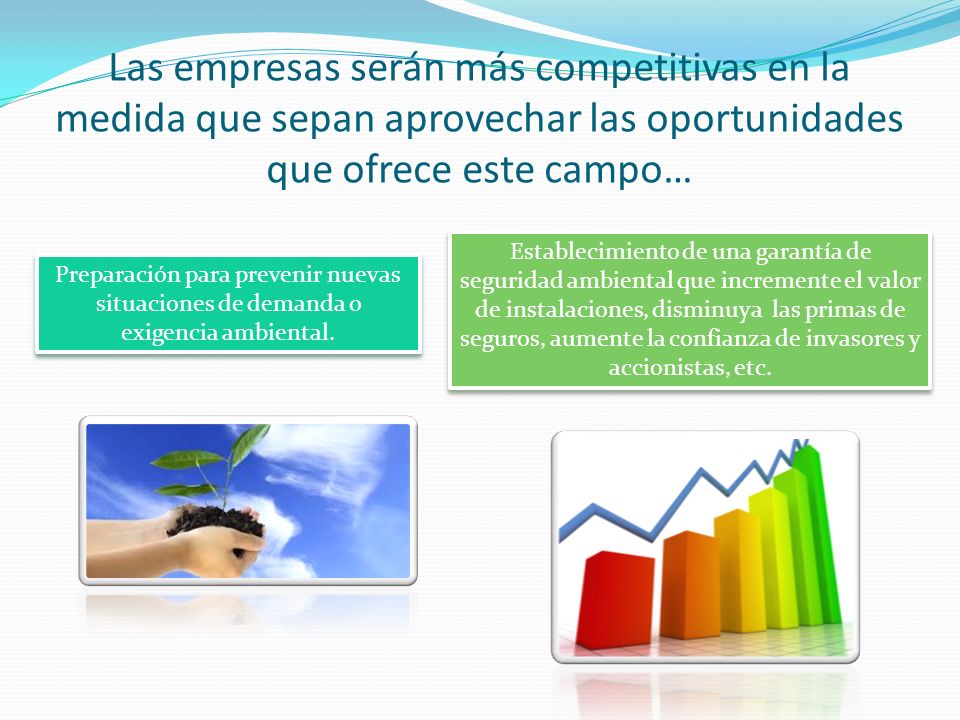 Las empresas serán más competitivas en la medida que sepan aprovechar las oportunidades que ofrece este campo…

Preparación para prevenir nuevas situaciones de demanda o exigencia ambiental.

Establecimiento de una garantía de seguridad ambiental que incremente el valor de instalaciones, disminuya las primas de seguros, aumente la confianza de invasores y accionistas, etc.